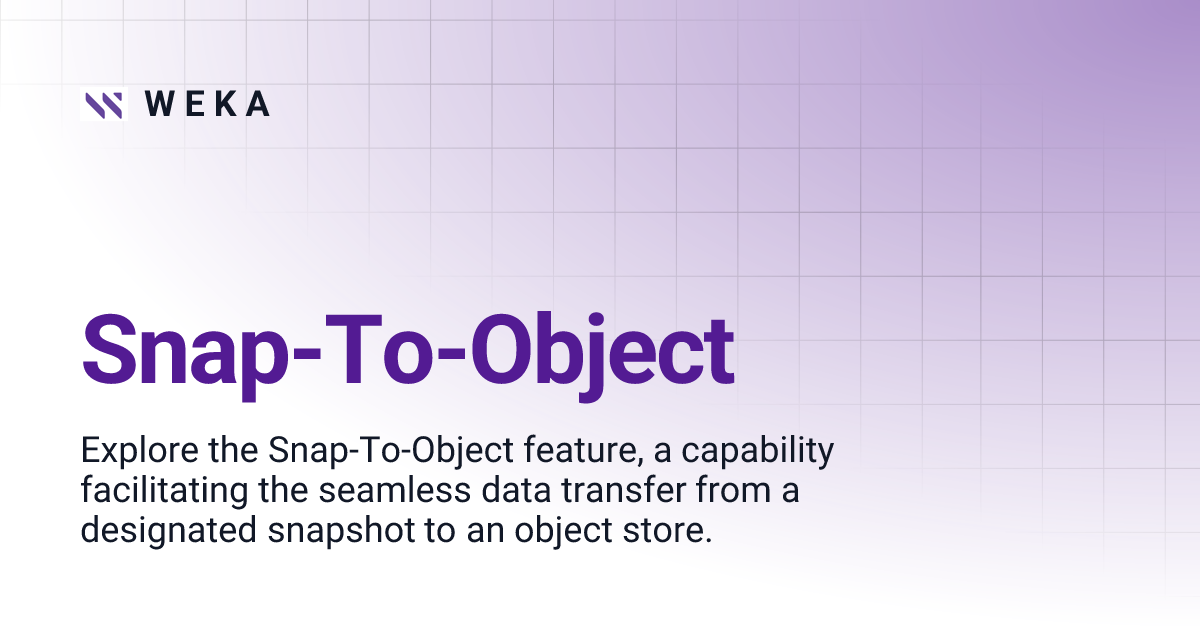 WEKA

Snap-To-Object

Explore the Snap-To-Object feature, a capability facilitating the seamless data transfer from a designated snapshot to an object store.